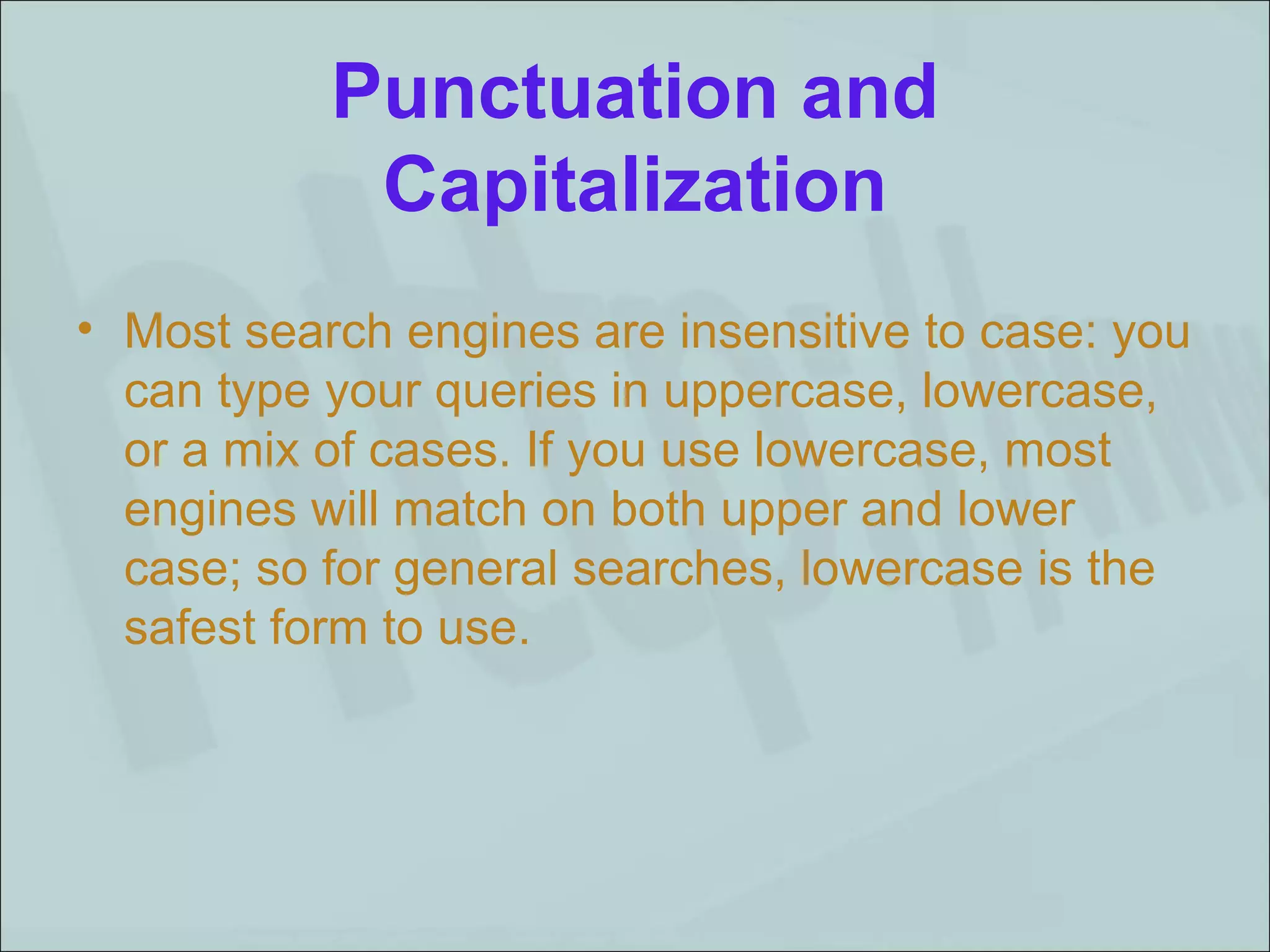 Punctuation and Capitalization

• Most search engines are insensitive to case: you can type your queries in uppercase, lowercase, or a mix of cases. If you use lowercase, most engines will match on both upper and lower case; so for general searches, lowercase is the safest form to use.